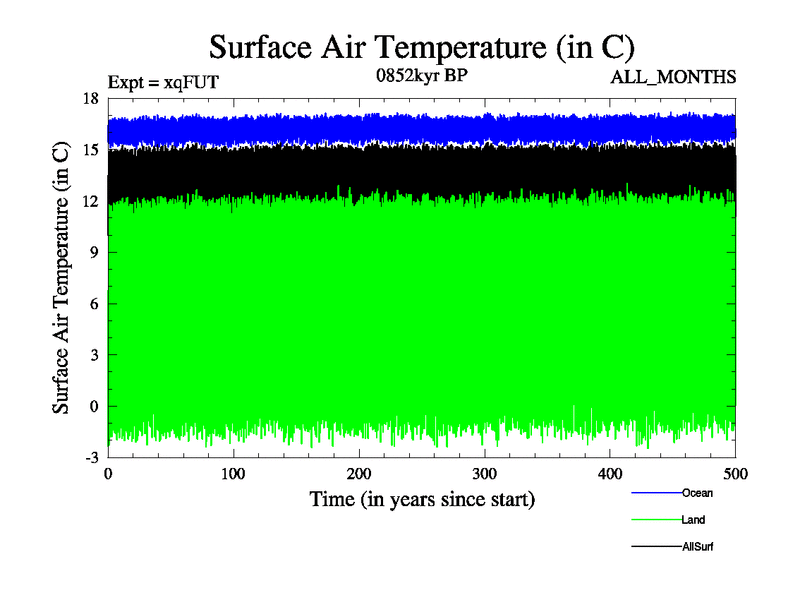 Surface Air Temperature (in C)

Expt = xqFUT

0852kyr BP

ALL_MONTHS

Surface Air Temperature (in C)

18
15
12
9
6
3
0
-3

0
100
200
300
400
500

Time (in years since start)

Ocean
Land
AllSurf